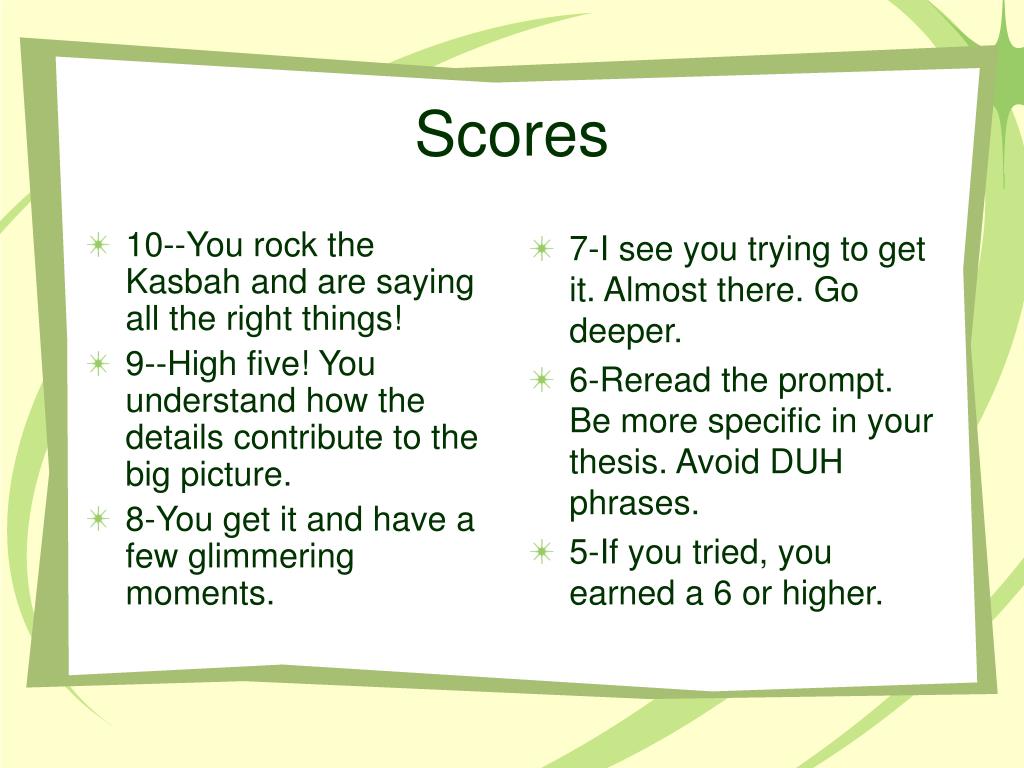 Scores

10--You rock the Kasbah and are saying all the right things!

9--High five! You understand how the details contribute to the big picture.

8-You get it and have a few glimmering moments.

7-I see you trying to get it. Almost there. Go deeper.

6-Reread the prompt. Be more specific in your thesis. Avoid DUH phrases.

5-If you tried, you earned a 6 or higher.